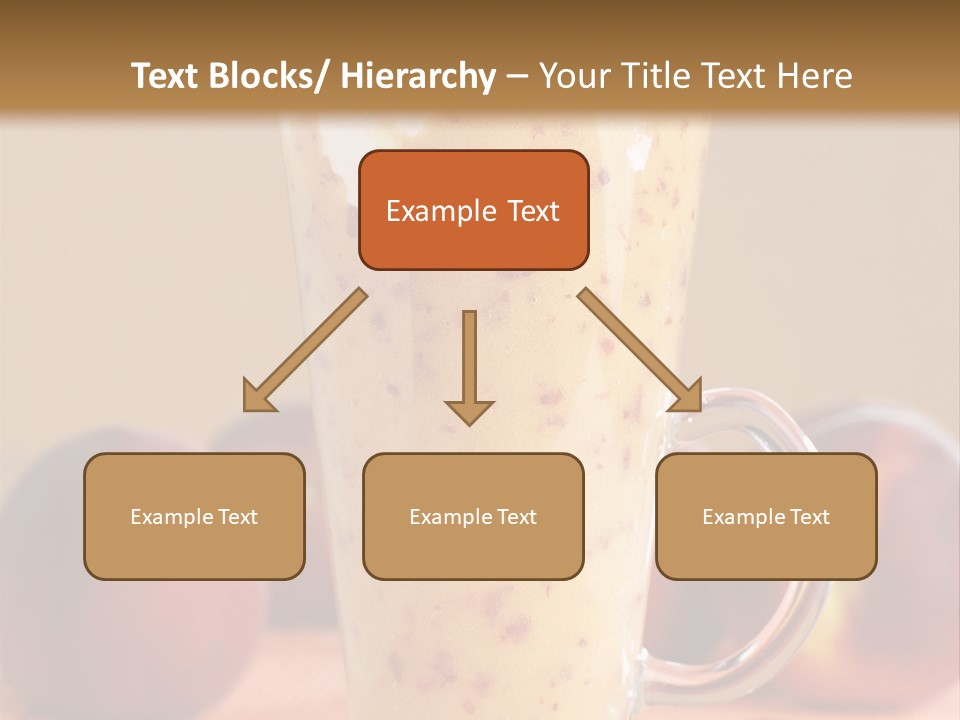 Text Blocks/ Hierarchy – Your Title Text Here

Example Text

Example Text

Example Text

Example Text